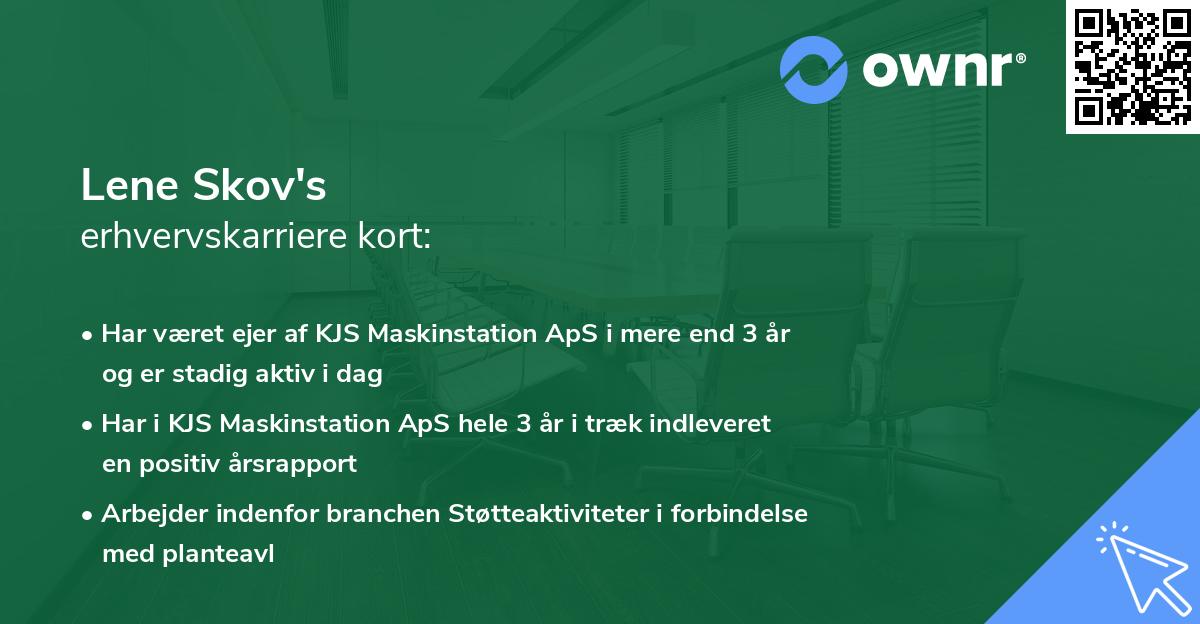 ownr®

Lene Skov's
erhvervskarriere kort:

• Har været ejer af KJS Maskinstation ApS i mere end 3 år og er stadig aktiv i dag

• Har i KJS Maskinstation ApS hele 3 år i træk indleveret en positiv årsrapport

• Arbejder indenfor branchen Støtteaktiviteter i forbindelse med planteavl